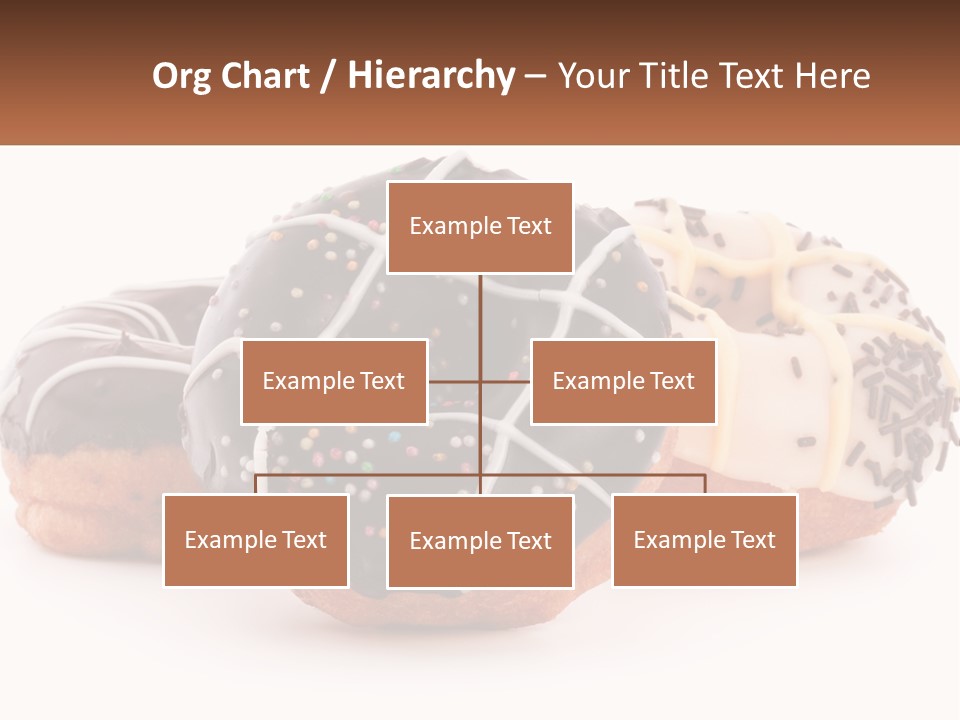 Org Chart / Hierarchy – Your Title Text Here

Example Text

Example Text

Example Text

Example Text

Example Text

Example Text